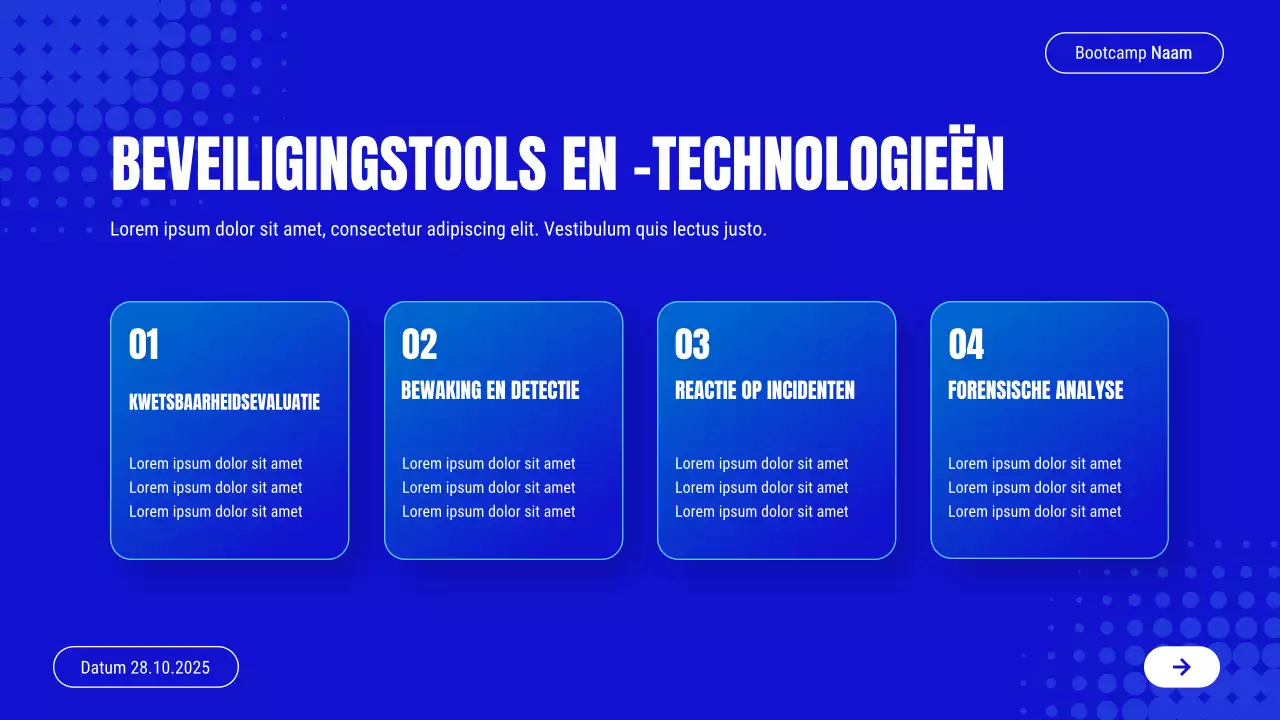 Bootcamp Naam

BEVEILIGINGSTOOLS EN -TECHNOLOGIEËN

Lorem ipsum dolor sit amet, consectetur adipiscing elit. Vestibulum quis lectus justo.

01

KWETSBAARHEIDSEVALUATIE

Lorem ipsum dolor sit amet
Lorem ipsum dolor sit amet
Lorem ipsum dolor sit amet

02

BEWAKING EN DETECTIE

Lorem ipsum dolor sit amet
Lorem ipsum dolor sit amet
Lorem ipsum dolor sit amet

03

REACTIE OP INCIDENTEN

Lorem ipsum dolor sit amet
Lorem ipsum dolor sit amet
Lorem ipsum dolor sit amet

04

FORENSISCHE ANALYSE

Lorem ipsum dolor sit amet
Lorem ipsum dolor sit amet
Lorem ipsum dolor sit amet

Datum 28.10.2025